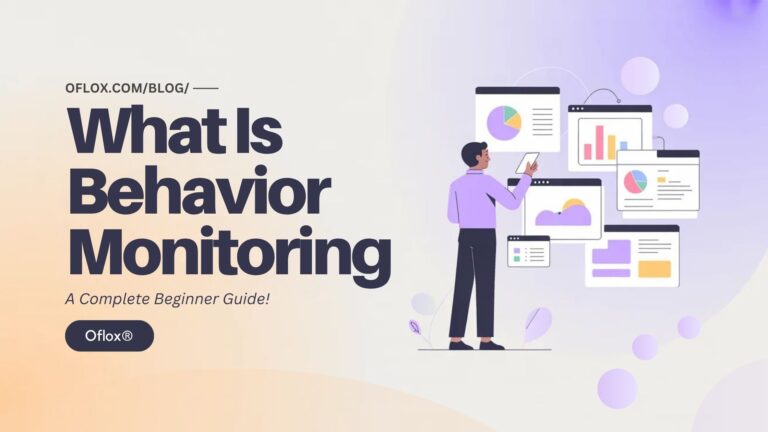 OFLOX.COM/BLOG/

What Is Behavior Monitoring

A Complete Beginner Guide!

Oflox®